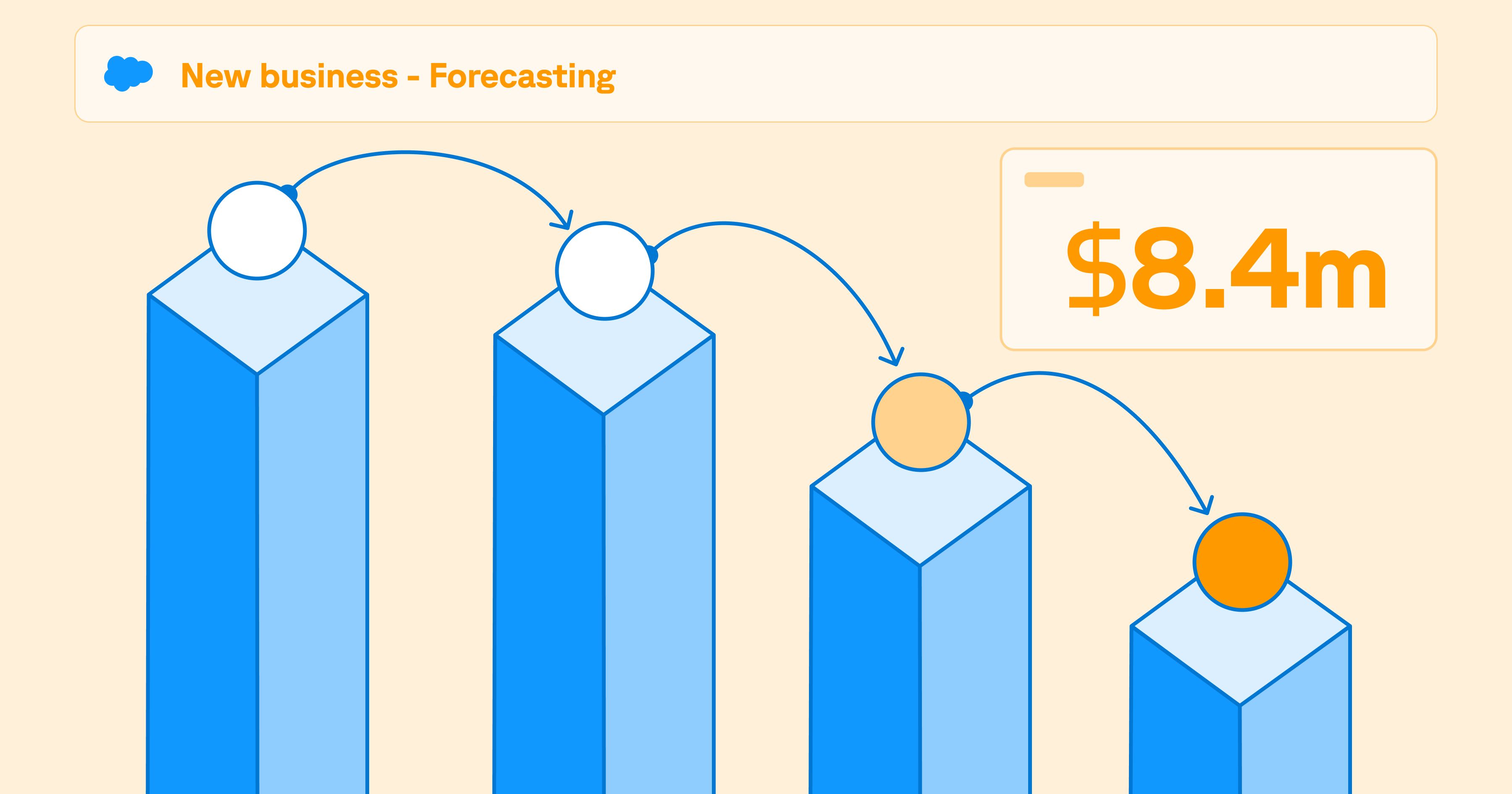 New business - Forecasting

$8.4m